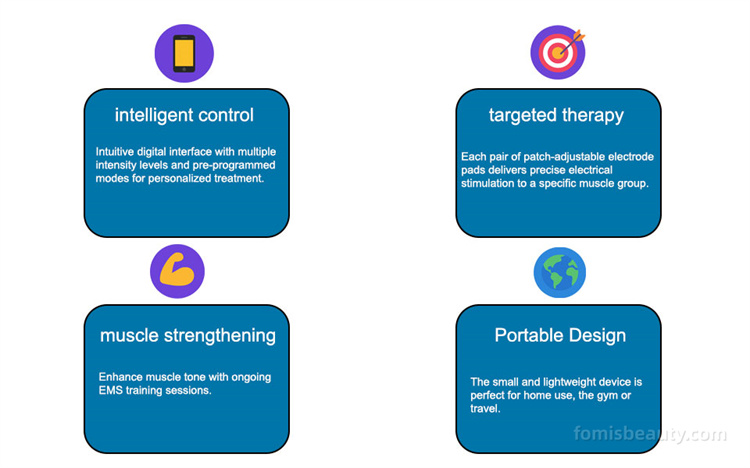 intelligent control

Intuitive digital interface with multiple intensity levels and pre-programmed modes for personalized treatment.

targeted therapy

Each pair of patch-adjustable electrode pads delivers precise electrical stimulation to a specific muscle group.

muscle strengthening

Enhance muscle tone with ongoing EMS training sessions.

Portable Design

The small and lightweight device is perfect for home use, the gym or travel.

fomisbeauty.com